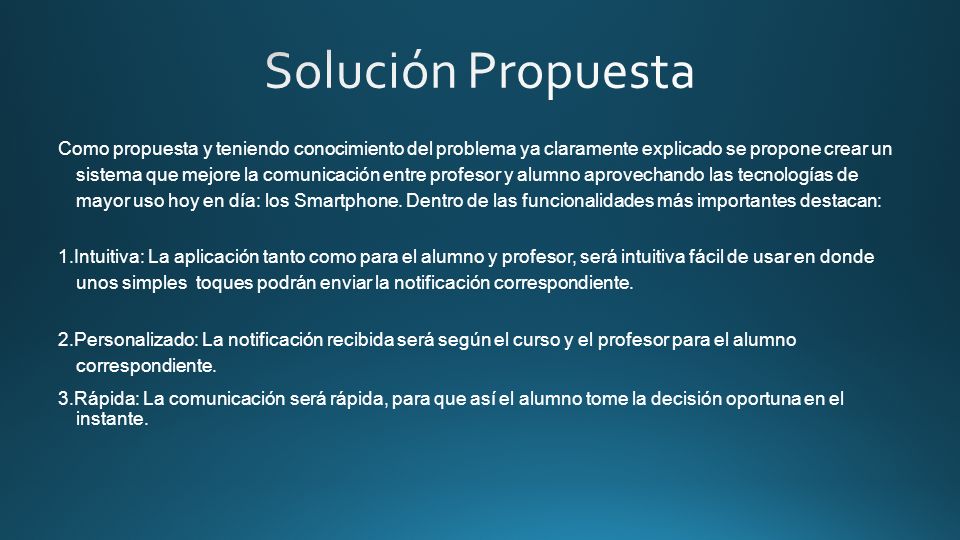 Solución Propuesta

Como propuesta y teniendo conocimiento del problema ya claramente explicado se propone crear un sistema que mejore la comunicación entre profesor y alumno aprovechando las tecnologías de mayor uso hoy en día: los Smartphone. Dentro de las funcionalidades más importantes destacan:

1.Intuitiva: La aplicación tanto como para el alumno y profesor, será intuitiva fácil de usar en donde unos simples toques podrán enviar la notificación correspondiente.

2.Personalizado: La notificación recibida será según el curso y el profesor para el alumno correspondiente.

3.Rápida: La comunicación será rápida, para que así el alumno tome la decisión oportuna en el instante.